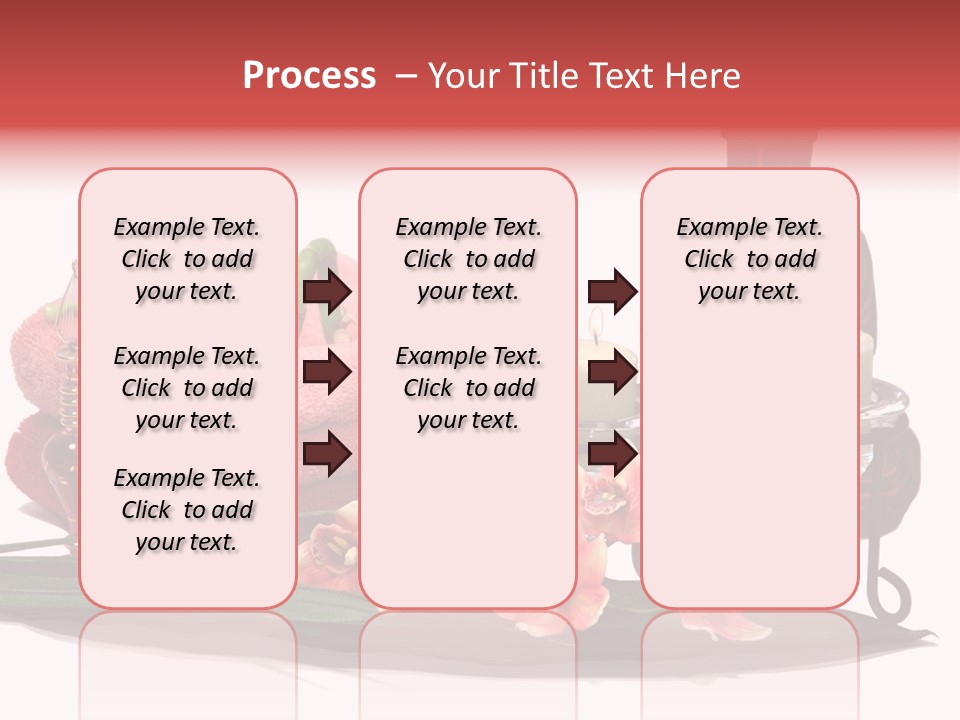 Process – Your Title Text Here

Example Text. Click to add your text.

Example Text. Click to add your text.

Example Text. Click to add your text.

Example Text. Click to add your text.

Example Text. Click to add your text.

Example Text. Click to add your text.